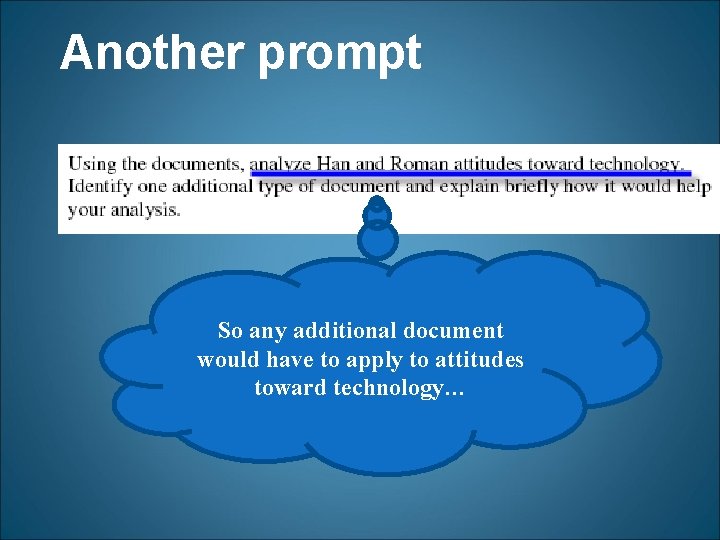 Another prompt

Using the documents, analyze Han and Roman attitudes toward technology. Identify one additional type of document and explain briefly how it would help your analysis.

So any additional document would have to apply to attitudes toward technology…